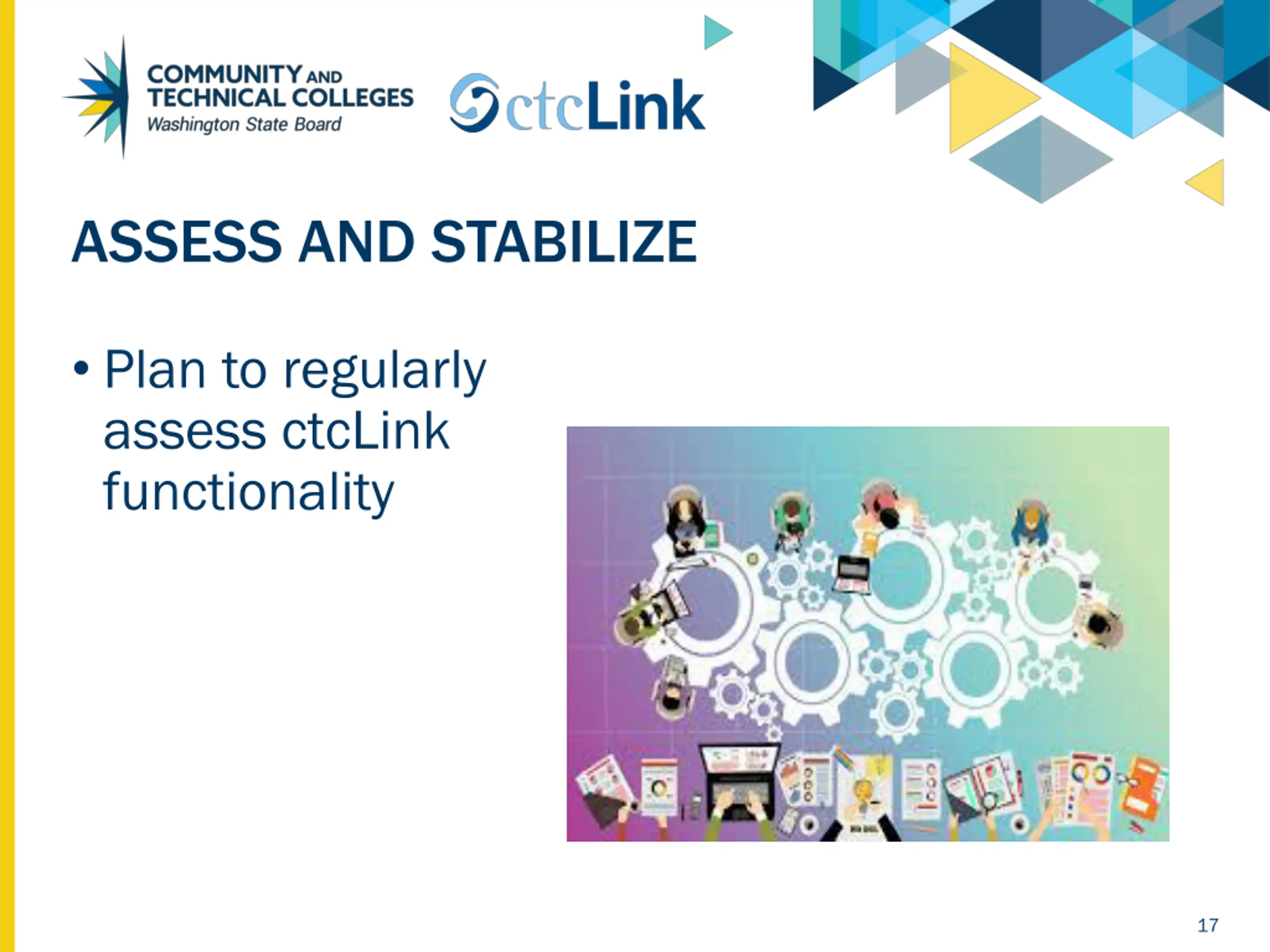 COMMUNITY AND TECHNICAL COLLEGES
Washington State Board

ctcLink

ASSESS AND STABILIZE

• Plan to regularly assess ctcLink functionality

17